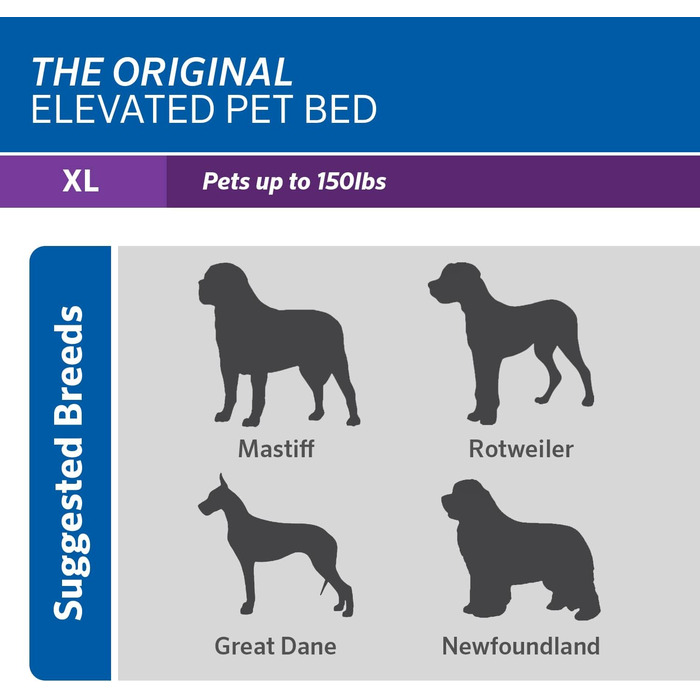 THE ORIGINAL
ELEVATED PET BED

XL

Pets up to 150lbs

Suggested Breeds

Mastiff

Rotweiler

Great Dane

Newfoundland